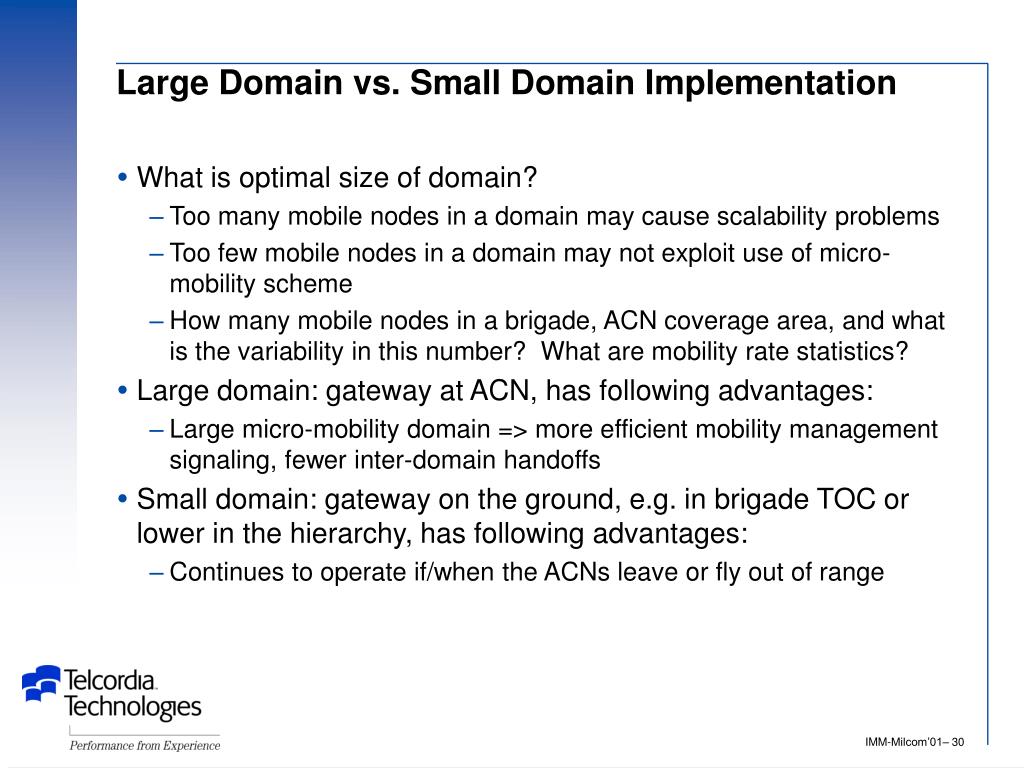 Large Domain vs. Small Domain Implementation

• What is optimal size of domain?
– Too many mobile nodes in a domain may cause scalability problems
– Too few mobile nodes in a domain may not exploit use of micro-mobility scheme
– How many mobile nodes in a brigade, ACN coverage area, and what is the variability in this number? What are mobility rate statistics?
• Large domain: gateway at ACN, has following advantages:
– Large micro-mobility domain => more efficient mobility management signaling, fewer inter-domain handoffs
• Small domain: gateway on the ground, e.g. in brigade TOC or lower in the hierarchy, has following advantages:
– Continues to operate if/when the ACNs leave or fly out of range

Telcordia Technologies
Performance from Experience

IMM-Milcom'01– 30